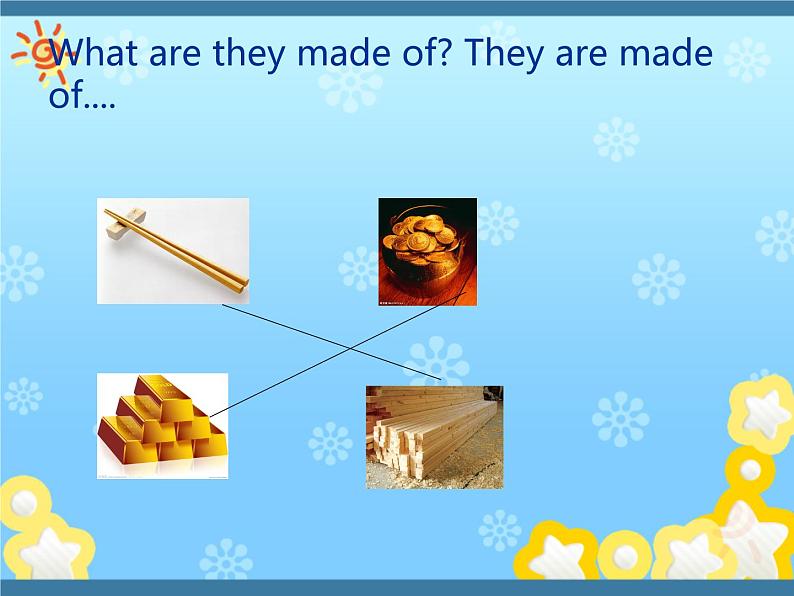 What are they made of? They are made of….